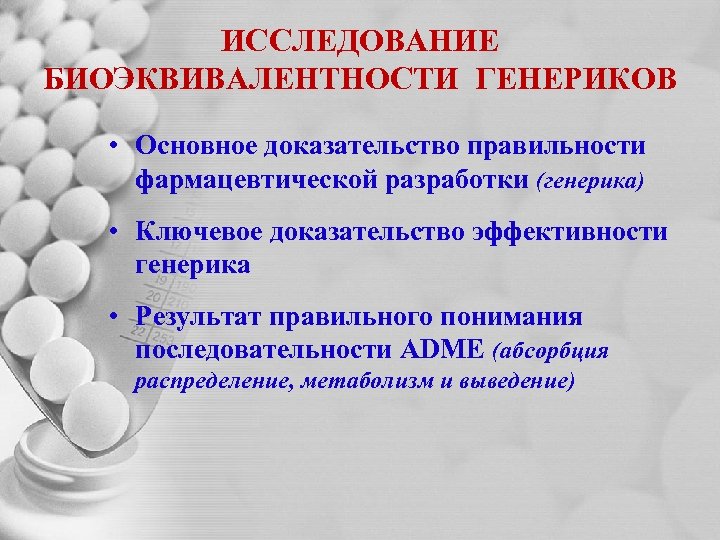 ИССЛЕДОВАНИЕ БИОЭКВИВАЛЕНТНОСТИ ГЕНЕРИКОВ

• Основное доказательство правильности фармацевтической разработки (генерика)

• Ключевое доказательство эффективности генерика

• Результат правильного понимания последовательности ADME (абсорбция распределение, метаболизм и выведение)